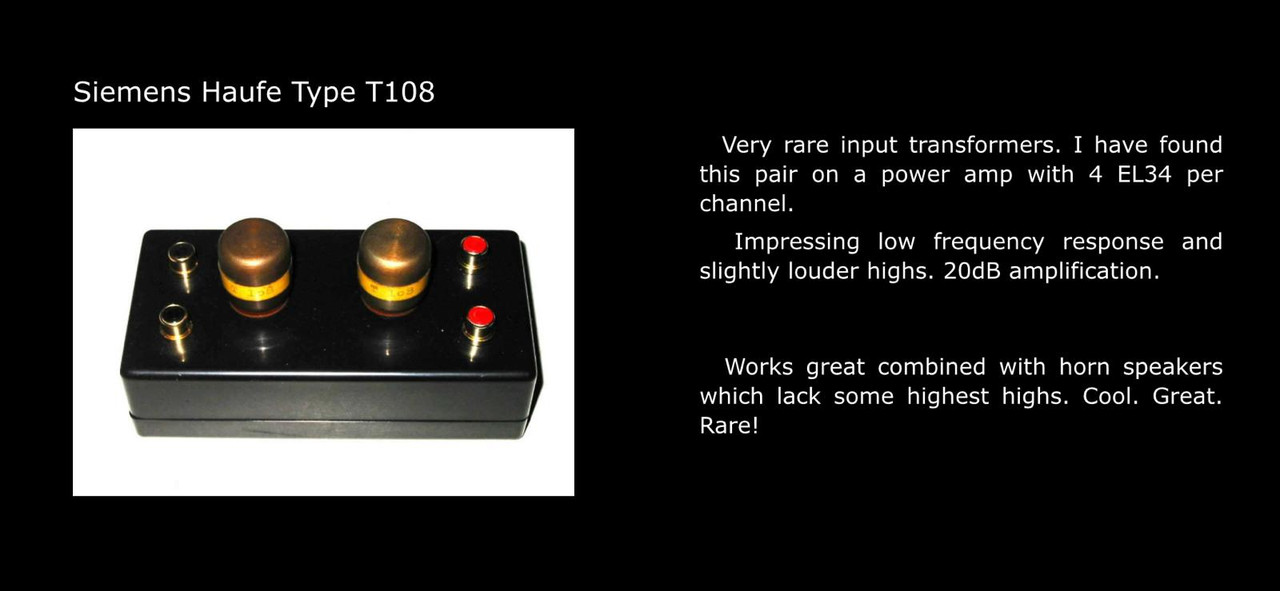 Siemens Haufe Type T108

Very rare input transformers. I have found this pair on a power amp with 4 EL34 per channel.

Impressing low frequency response and slightly louder highs. 20dB amplification.

Works great combined with horn speakers which lack some highest highs. Cool. Great. Rare!